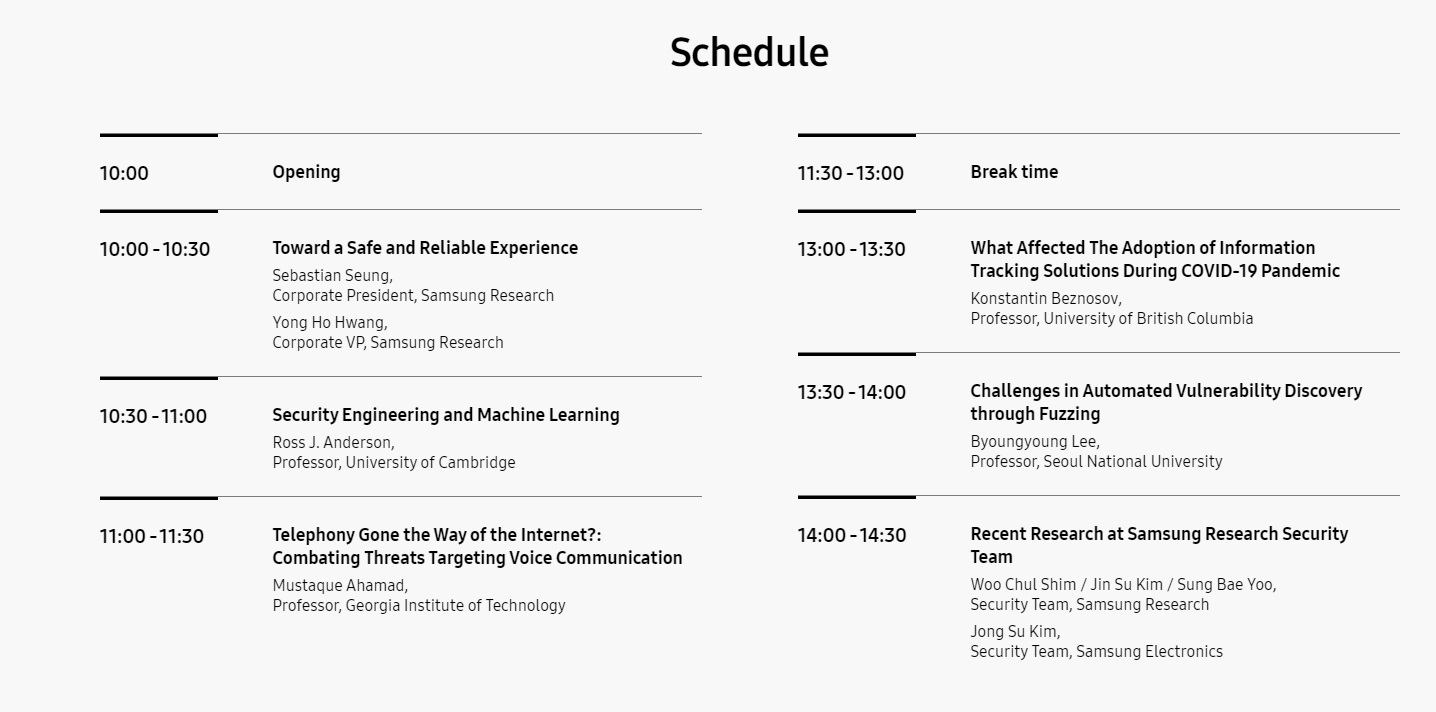 Schedule

10:00 Opening

10:00 - 10:30 Toward a Safe and Reliable Experience
Sebastian Seung,
Corporate President, Samsung Research
Yong Ho Hwang,
Corporate VP, Samsung Research

10:30 - 11:00 Security Engineering and Machine Learning
Ross J. Anderson,
Professor, University of Cambridge

11:00 - 11:30 Telephony Gone the Way of the Internet?: Combating Threats Targeting Voice Communication
Mustaque Ahamad,
Professor, Georgia Institute of Technology

11:30 - 13:00 Break time

13:00 - 13:30 What Affected The Adoption of Information Tracking Solutions During COVID-19 Pandemic
Konstantin Beznosov,
Professor, University of British Columbia

13:30 - 14:00 Challenges in Automated Vulnerability Discovery through Fuzzing
Byoungyoung Lee,
Professor, Seoul National University

14:00 - 14:30 Recent Research at Samsung Research Security Team
Woo Chul Shim / Jin Su Kim / Sung Bae Yoo,
Security Team, Samsung Research
Jong Su Kim,
Security Team, Samsung Electronics